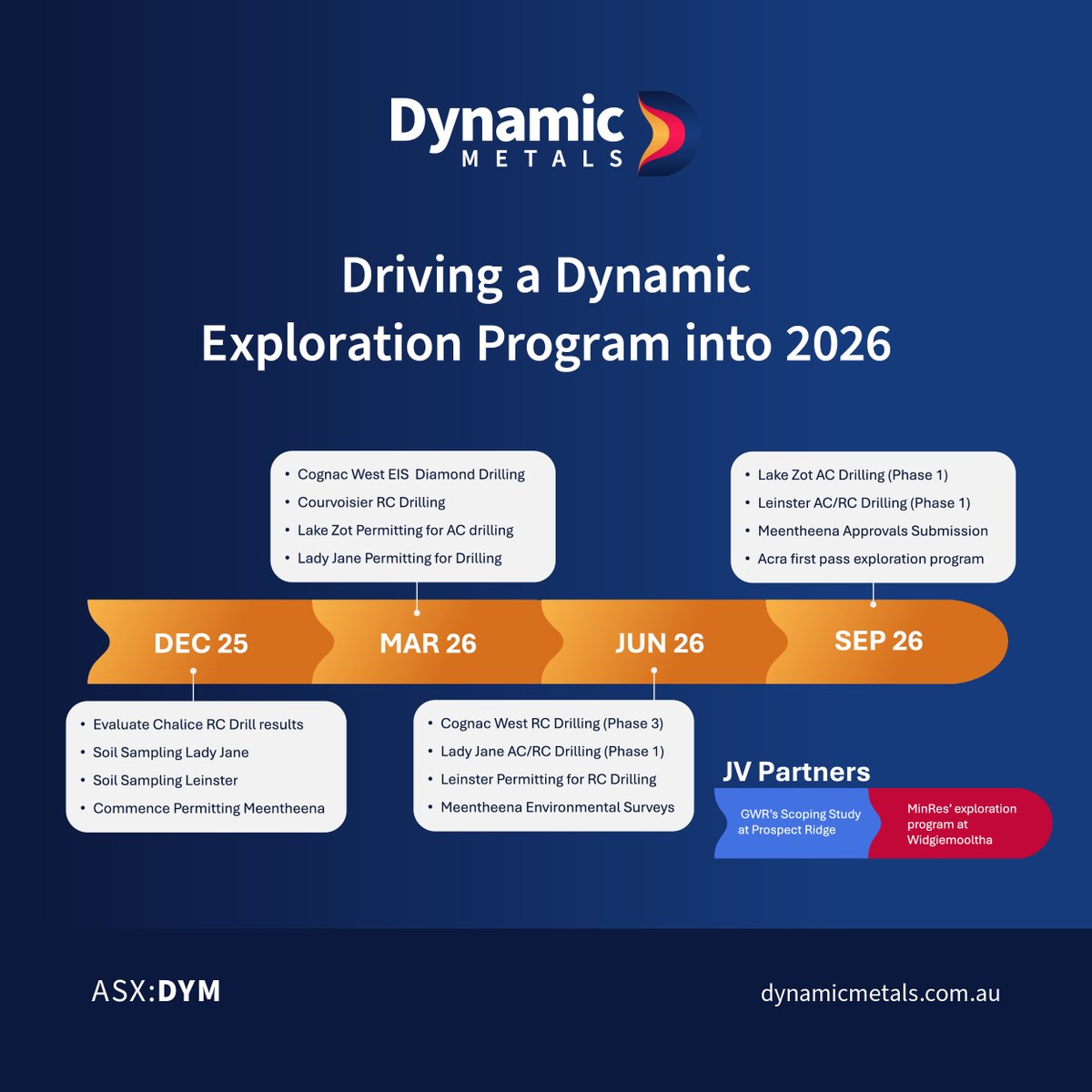 Dynamic
METALS

Driving a Dynamic Exploration Program into 2026

DEC 25
- Evaluate Chalice RC Drill results
- Soil Sampling Lady Jane
- Soil Sampling Leinster
- Commence Permitting Meentheena

MAR 26
- Cognac West EIS Diamond Drilling
- Courvoisier RC Drilling
- Lake Zot Permitting for AC drilling
- Lady Jane Permitting for Drilling

JUN 26
- Cognac West RC Drilling (Phase 3)
- Lady Jane AC/RC Drilling (Phase 1)
- Leinster Permitting for RC Drilling
- Meentheena Environmental Surveys

SEP 26
- Lake Zot AC Drilling (Phase 1)
- Leinster AC/RC Drilling (Phase 1)
- Meentheena Approvals Submission
- Acra first pass exploration program

JV Partners
GWR's Scoping Study at Prospect Ridge
MinRes' exploration program at Widgiemooltha

ASX:DYM
dynamicmetals.com.au